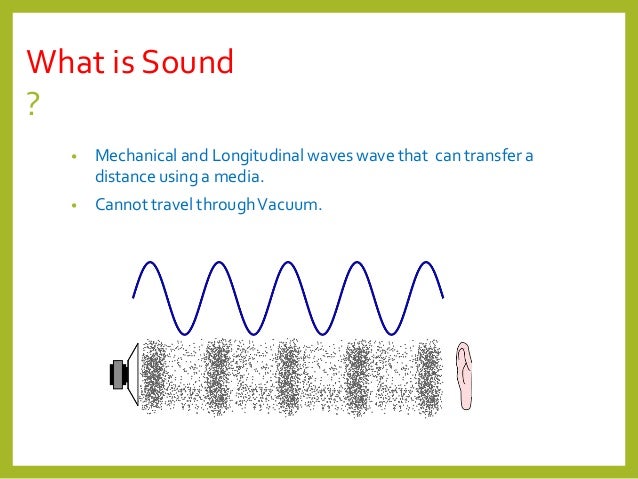 What is Sound
?

• Mechanical and Longitudinal waves wave that can transfer a distance using a media.
• Cannot travel through Vacuum.